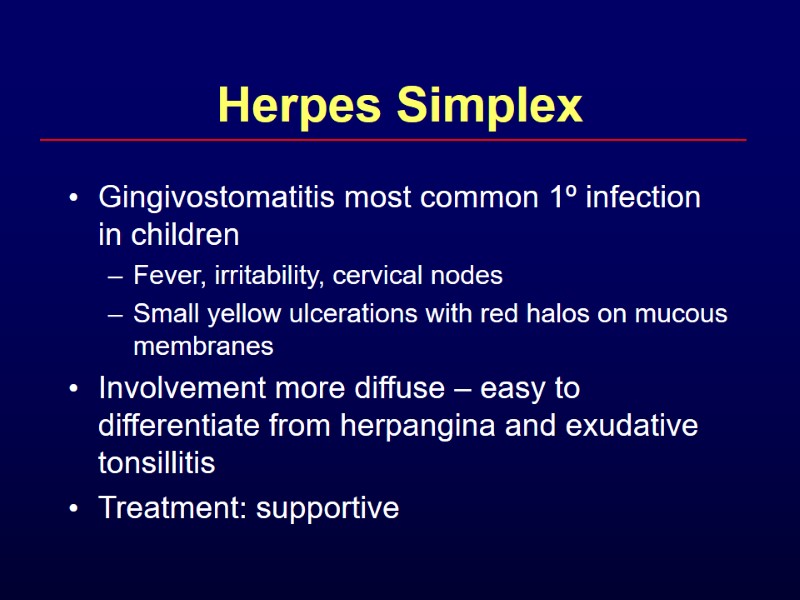 Herpes Simplex

• Gingivostomatitis most common 1º infection in children
  – Fever, irritability, cervical nodes
  – Small yellow ulcerations with red halos on mucous membranes
• Involvement more diffuse – easy to differentiate from herpangina and exudative tonsillitis
• Treatment: supportive